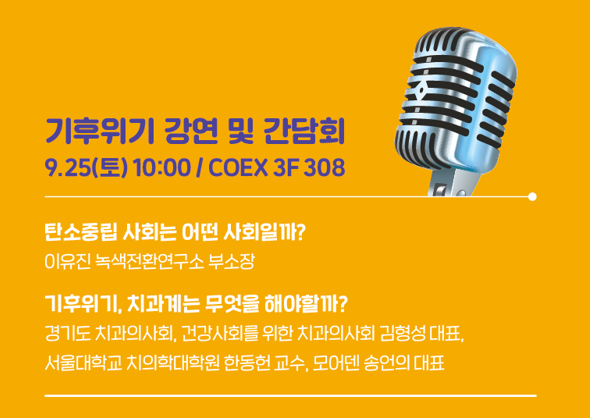 기후위기 강연 및 간담회
9.25(토) 10:00 / COEX 3F 308

탄소중립 사회는 어떤 사회일까?
이유진 녹색전환연구소 부소장

기후위기, 치과계는 무엇을 해야할까?
경기도 치과의사회, 건강사회를 위한 치과의사회 김형성 대표, 서울대학교 치의학대학원 한동헌 교수, 모어덴 송언의 대표